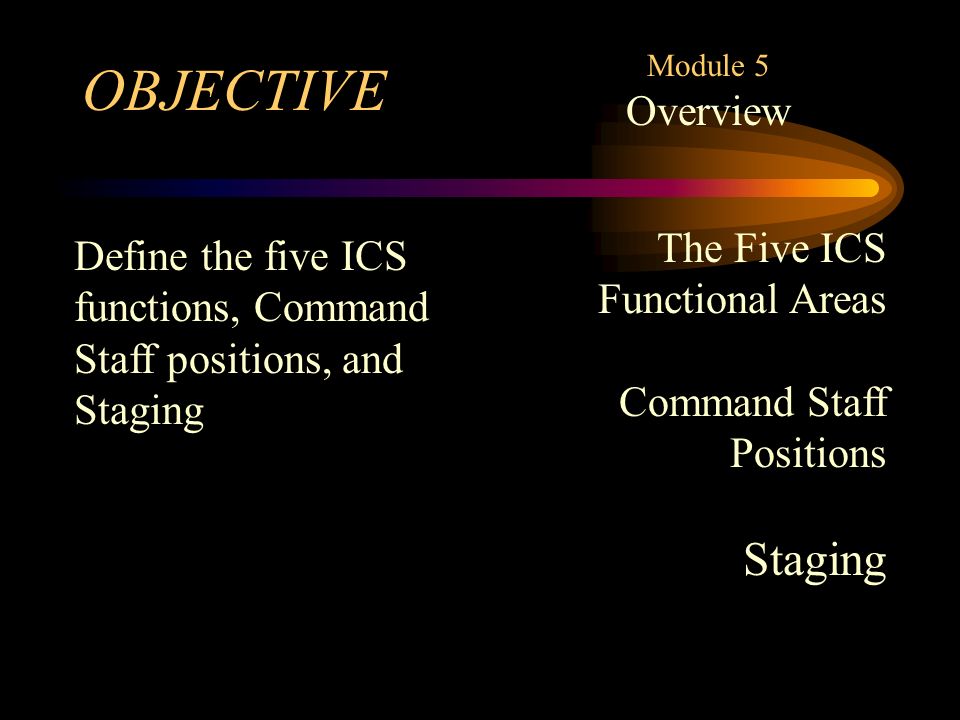 OBJECTIVE

Module 5
Overview

Define the five ICS functions, Command Staff positions, and Staging

The Five ICS Functional Areas

Command Staff Positions

Staging